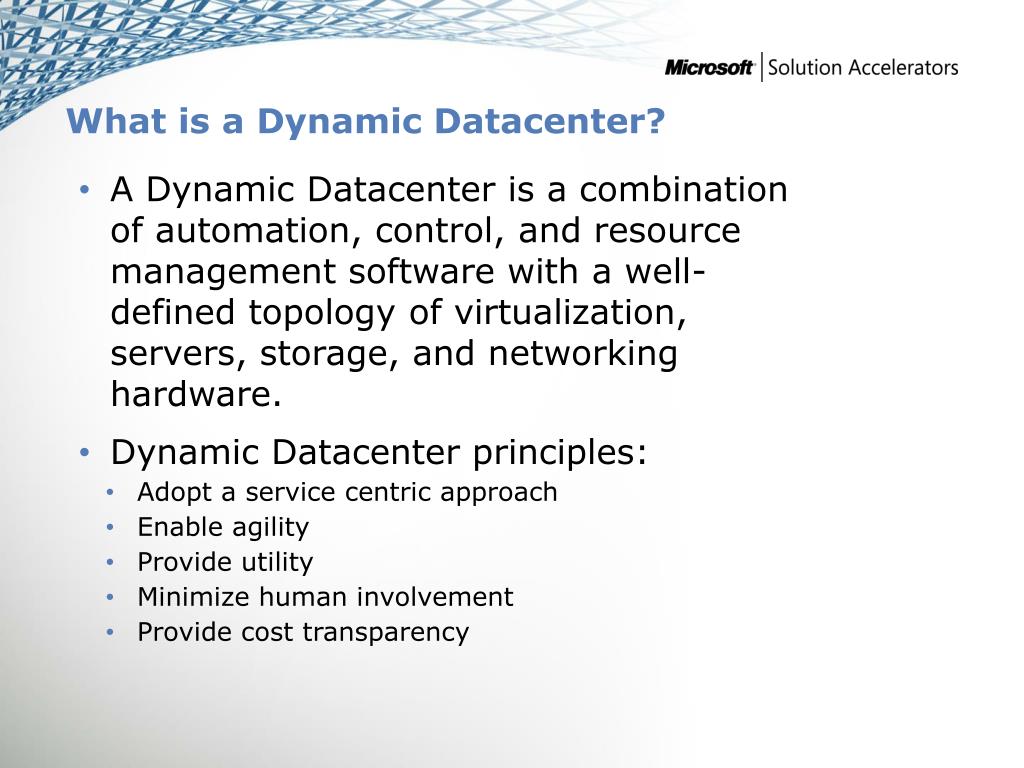 Microsoft | Solution Accelerators

What is a Dynamic Datacenter?

• A Dynamic Datacenter is a combination of automation, control, and resource management software with a well-defined topology of virtualization, servers, storage, and networking hardware.
• Dynamic Datacenter principles:
  • Adopt a service centric approach
  • Enable agility
  • Provide utility
  • Minimize human involvement
  • Provide cost transparency